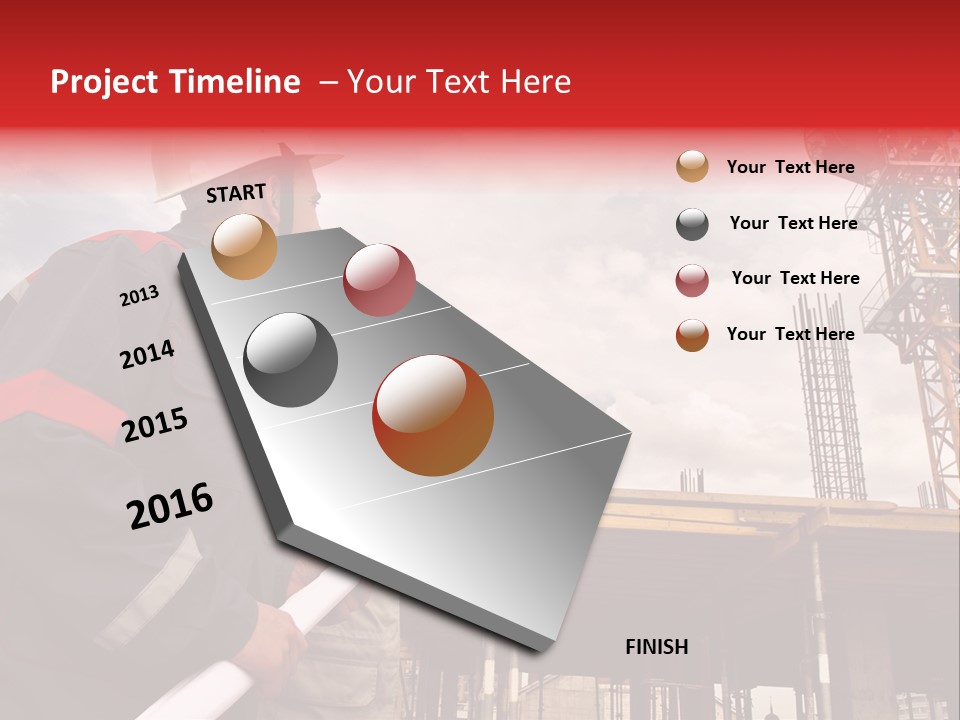 Project Timeline – Your Text Here

START

2013

2014

2015

2016

FINISH

Your Text Here

Your Text Here

Your Text Here

Your Text Here